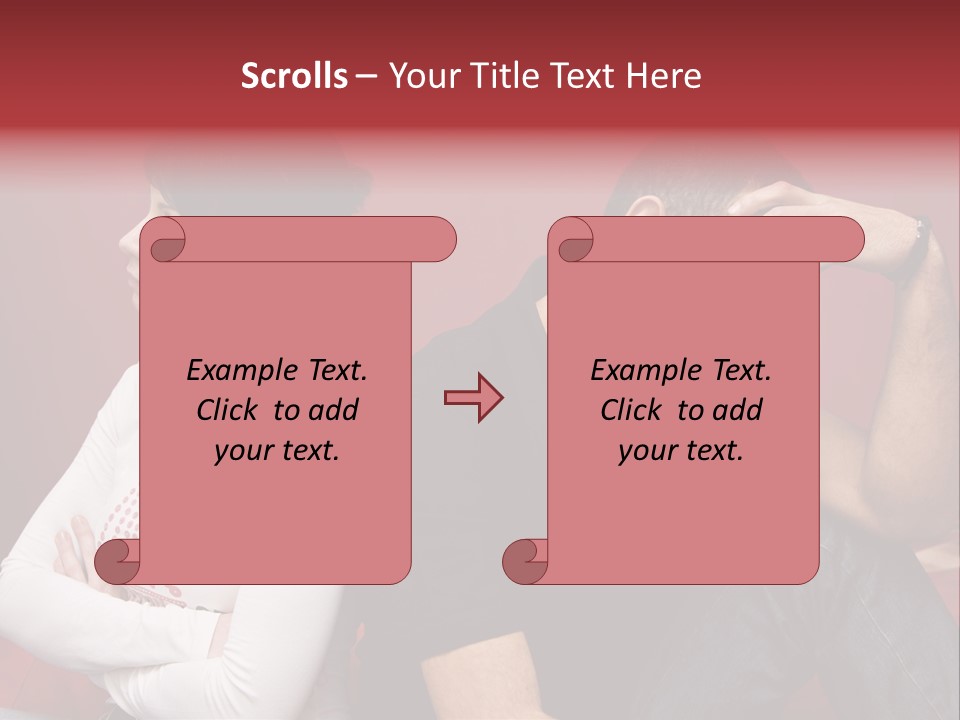 Scrolls – Your Title Text Here

Example Text. Click to add your text.

Example Text. Click to add your text.